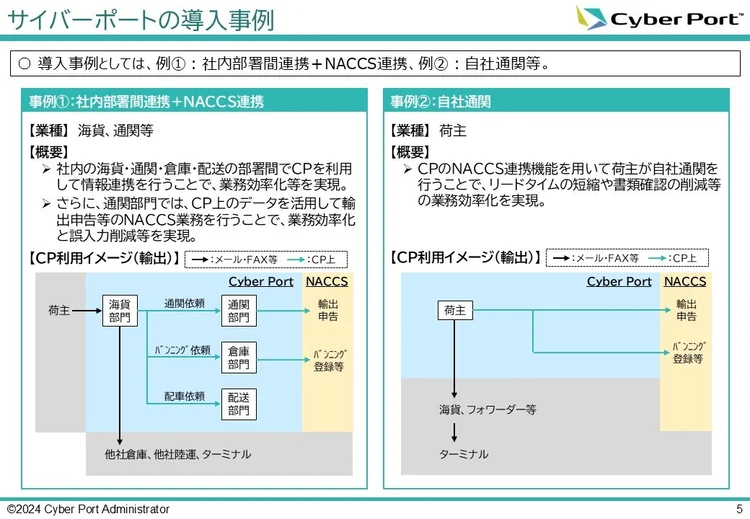 サイバーポートの導入事例

Cyber Port™

○ 導入事例としては、例①：社内部署間連携＋NACCS連携、例②：自社通関等。

事例①：社内部署間連携＋NACCS連携

【業種】 海貨、通関等

【概要】

➢ 社内の海貨・通関・倉庫・配送の部署間でCPを利用して情報連携を行うことで、業務効率化等を実現。

➢ さらに、通関部門では、CP上のデータを活用して輸出申告等のNACCS業務を行うことで、業務効率化と誤入力削減等を実現。

【CP利用イメージ（輸出）】 →：メール・FAX等 →：CP上

Cyber Port NACCS

荷主

海貨部門

通関依頼

通関部門

輸出申告

バンニング依頼

倉庫部門

バンニング登録等

配車依頼

配送部門

他社倉庫、他社陸運、ターミナル

事例②：自社通関

【業種】 荷主

【概要】

➢ CPのNACCS連携機能を用いて荷主が自社通関を行うことで、リードタイムの短縮や書類確認の削減等の業務効率化を実現。

【CP利用イメージ（輸出）】 →：メール・FAX等 →：CP上

Cyber Port NACCS

荷主

輸出申告

バンニング登録等

海貨、フォワーダー等

ターミナル

©2024 Cyber Port Administrator

5